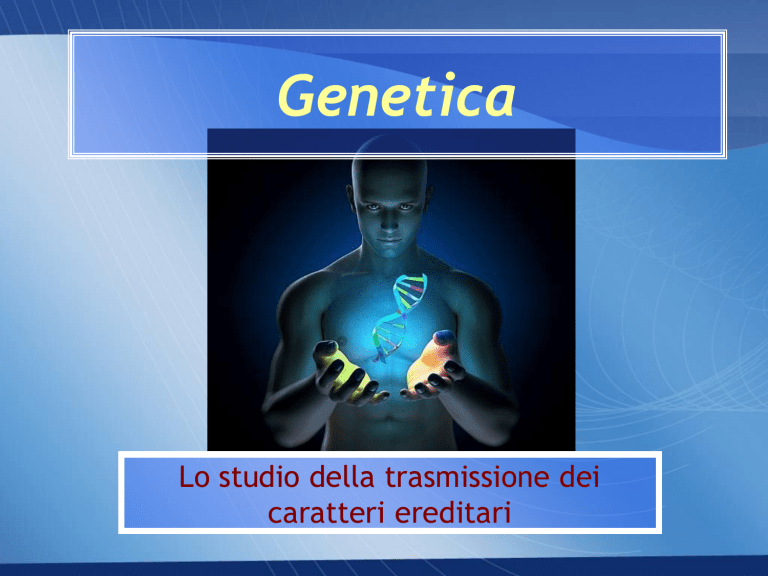 Genetica

Lo studio della trasmissione dei caratteri ereditari